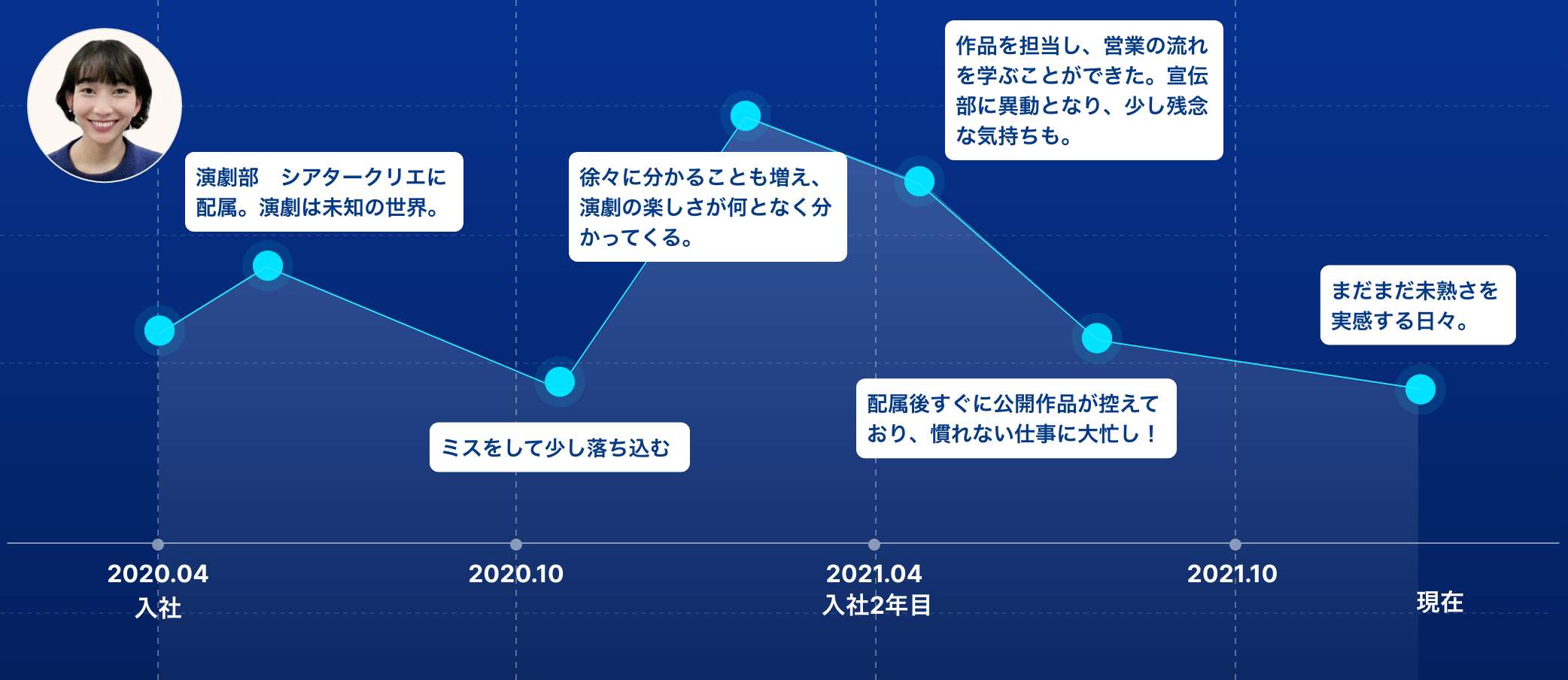 演劇部　シアタークリエに配属。演劇は未知の世界。

ミスをして少し落ち込む

徐々に分かることも増え、演劇の楽しさが何となく分かってくる。

作品を担当し、営業の流れを学ぶことができた。宣伝部に異動となり、少し残念な気持ちも。

配属後すぐに公開作品が控えており、慣れない仕事に大忙し！

まだまだ未熟さを実感する日々。

2020.04
入社

2020.10

2021.04
入社2年目

2021.10

現在